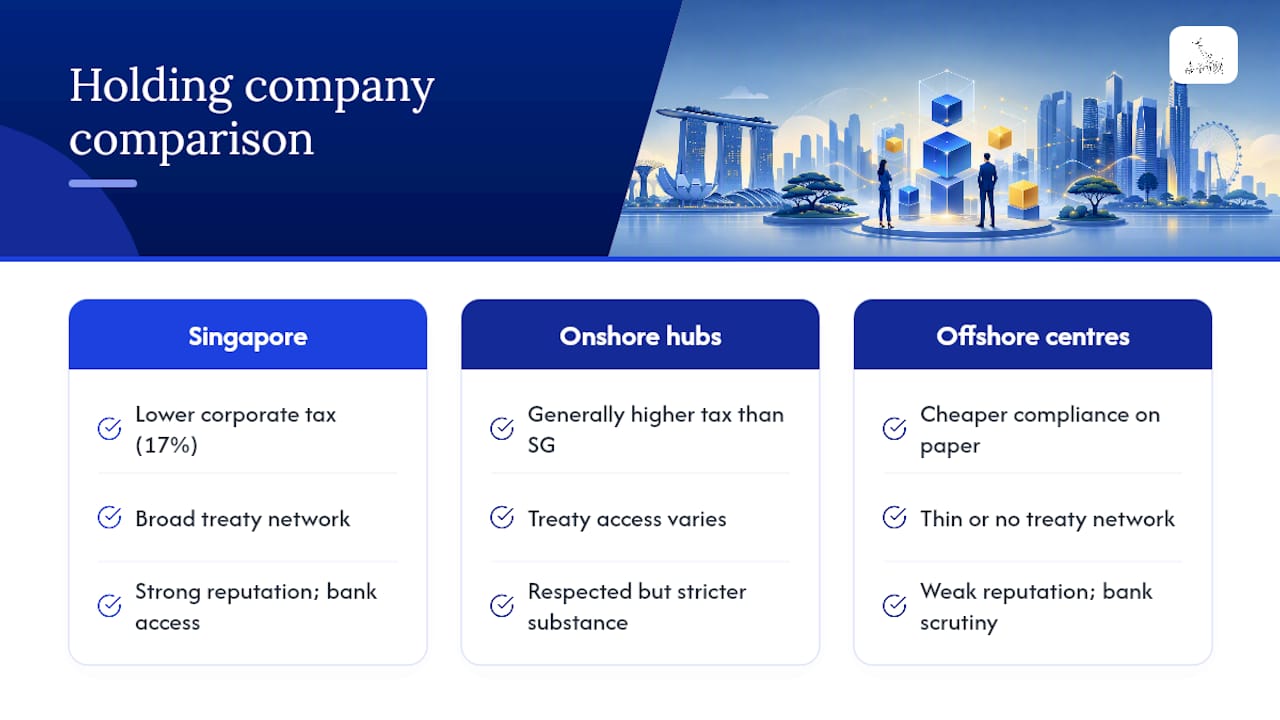 Holding company comparison

Singapore

Lower corporate tax (17%)

Broad treaty network

Strong reputation; bank access

Onshore hubs

Generally higher tax than SG

Treaty access varies

Respected but stricter substance

Offshore centres

Cheaper compliance on paper

Thin or no treaty network

Weak reputation; bank scrutiny